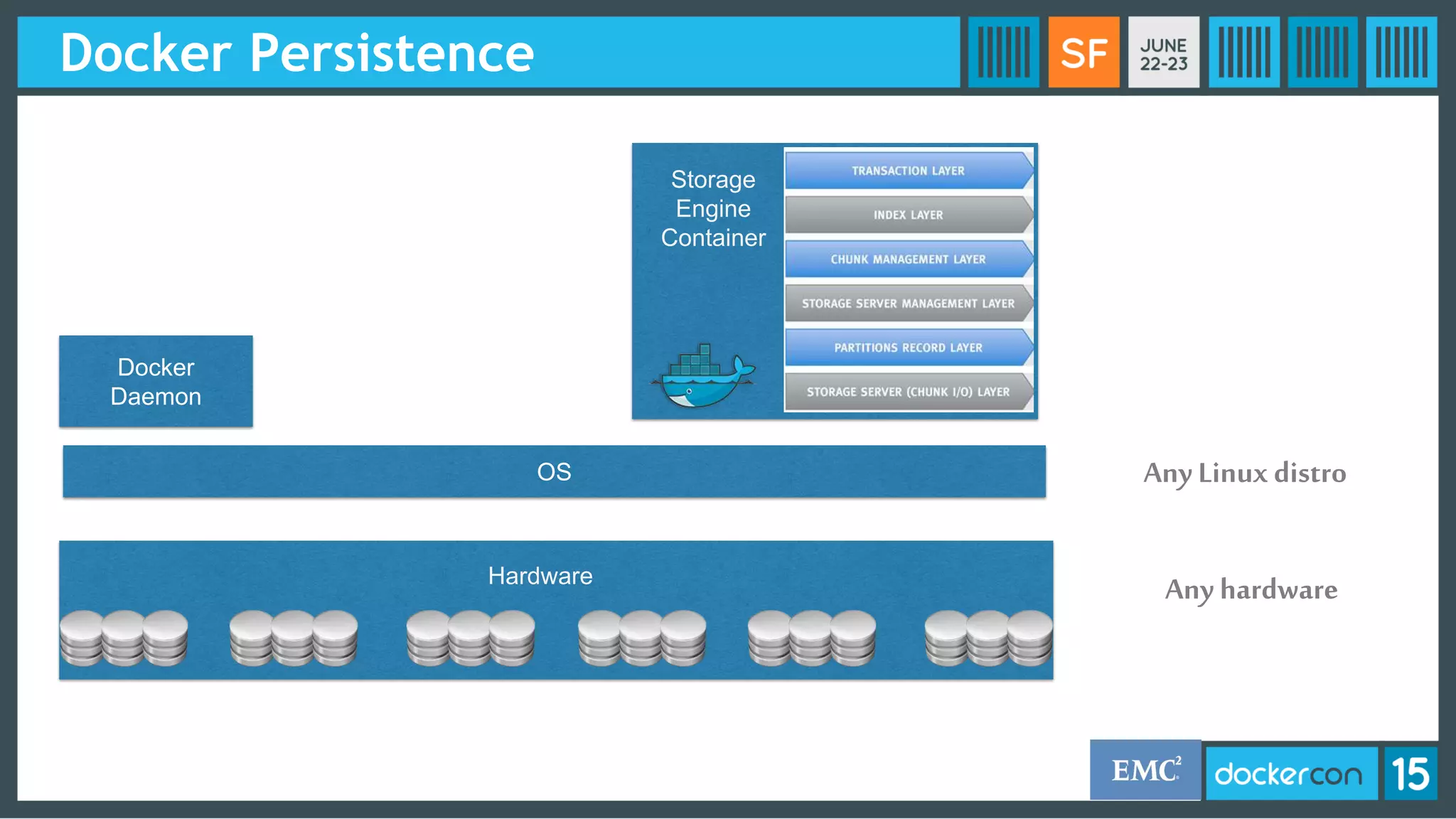 Docker Persistence

SF

JUNE 22-23

Storage Engine Container

TRANSACTION LAYER

INDEX LAYER

CHUNK MANAGEMENT LAYER

STORAGE SERVER MANAGEMENT LAYER

PARTITIONS RECORD LAYER

STORAGE SERVER (CHUNK I/O) LAYER

Docker Daemon

OS

Any Linux distro

Hardware

Any hardware

EMC$^2$

dockercon 15